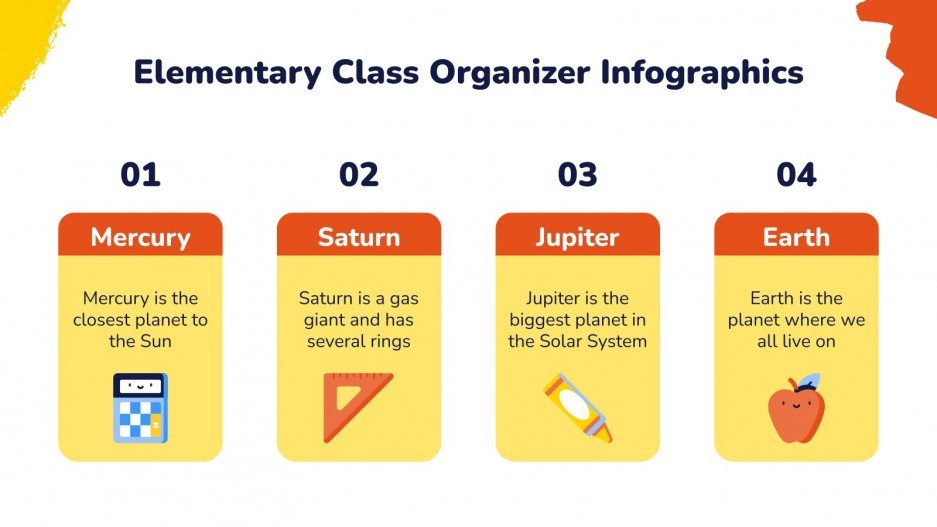 Elementary Class Organizer Infographics

01

Mercury

Mercury is the closest planet to the Sun

02

Saturn

Saturn is a gas giant and has several rings

03

Jupiter

Jupiter is the biggest planet in the Solar System

04

Earth

Earth is the planet where we all live on